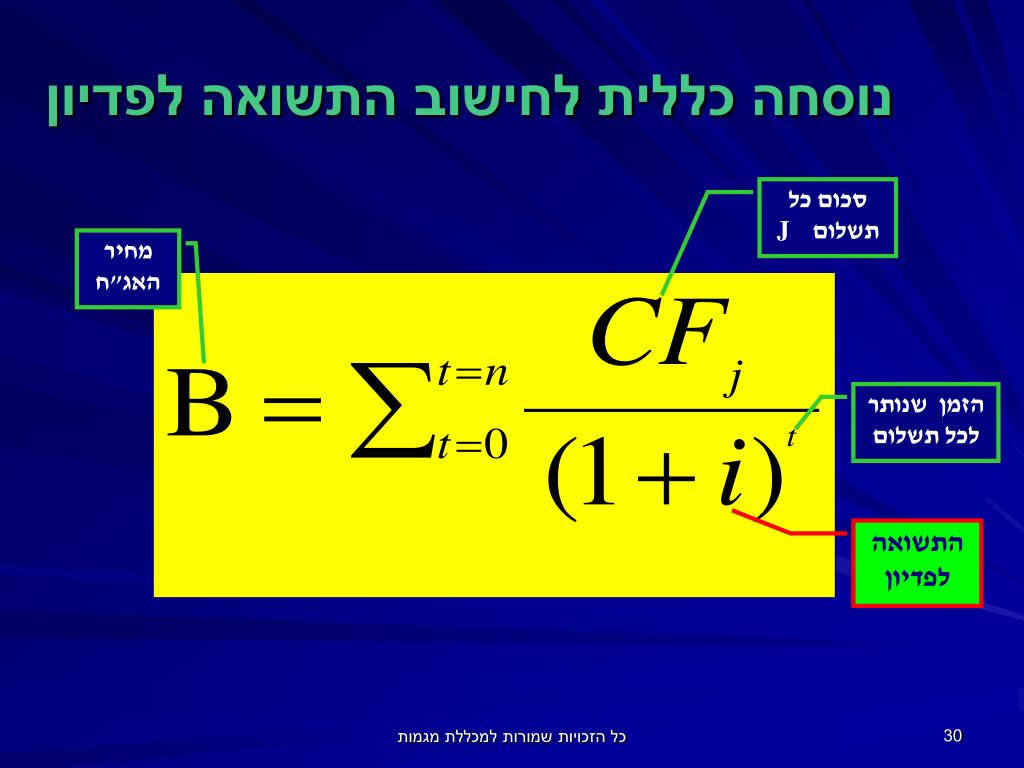 נוסחה כללית לחישוב התשואה לפדיון

סכום כל תשלום J

מחיר האג״ח

$B = \sum_{t=0}^{t=n} \frac{CF_j}{(1+i)^t}$

הזמן שנותר לכל תשלום

התשואה לפדיון

כל הזכויות שמורות למכללת מגמות

30